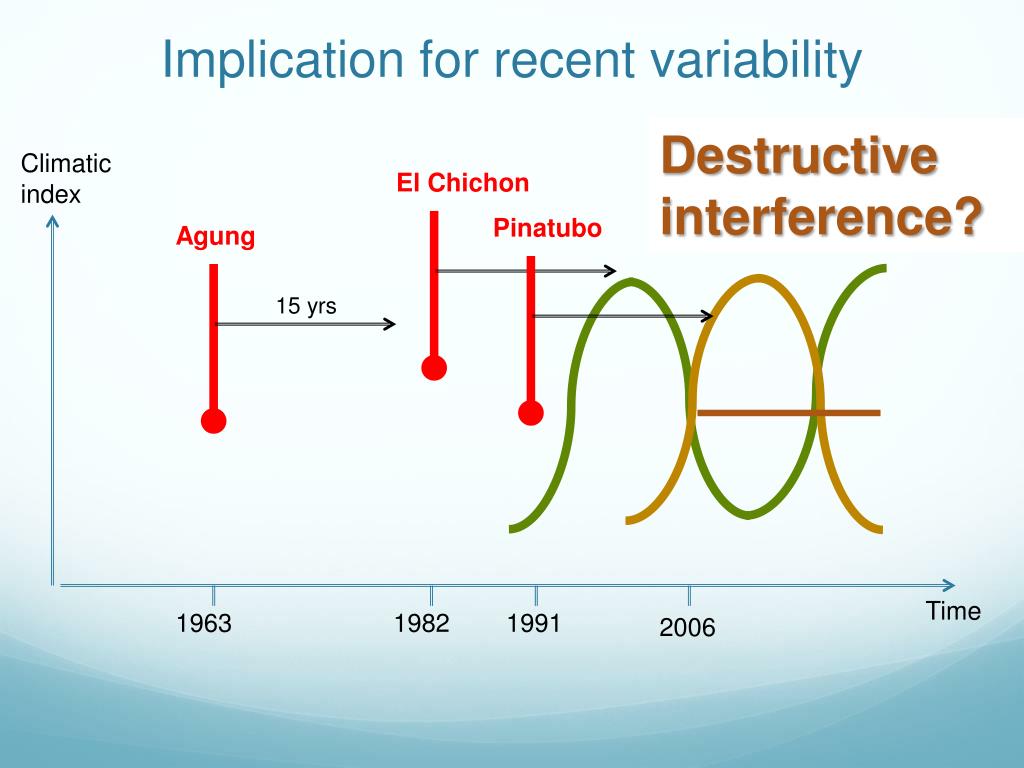 Implication for recent variability

Destructive interference?

Climatic index

El Chichon

Agung

Pinatubo

15 yrs

1963

1982

1991

2006

Time